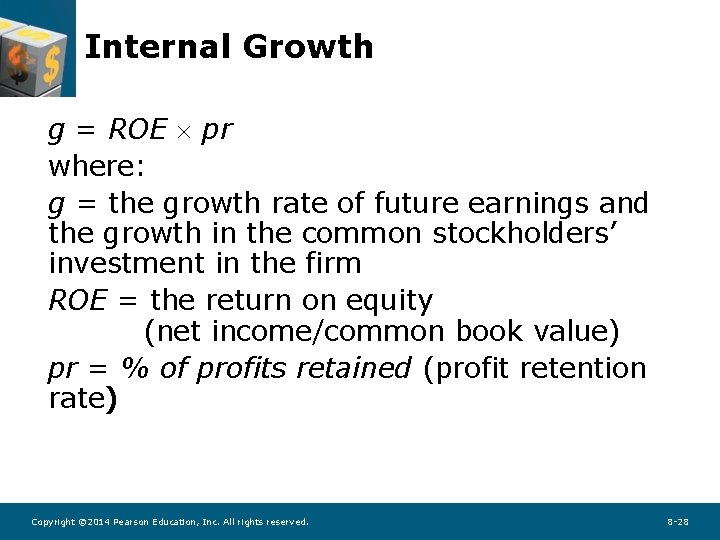 Internal Growth

$g = ROE \times pr$

where:

$g$ = the growth rate of future earnings and the growth in the common stockholders' investment in the firm

$ROE$ = the return on equity (net income/common book value)

$pr$ = % of profits retained (profit retention rate)

Copyright ©2014 Pearson Education, Inc. All rights reserved.

8-28